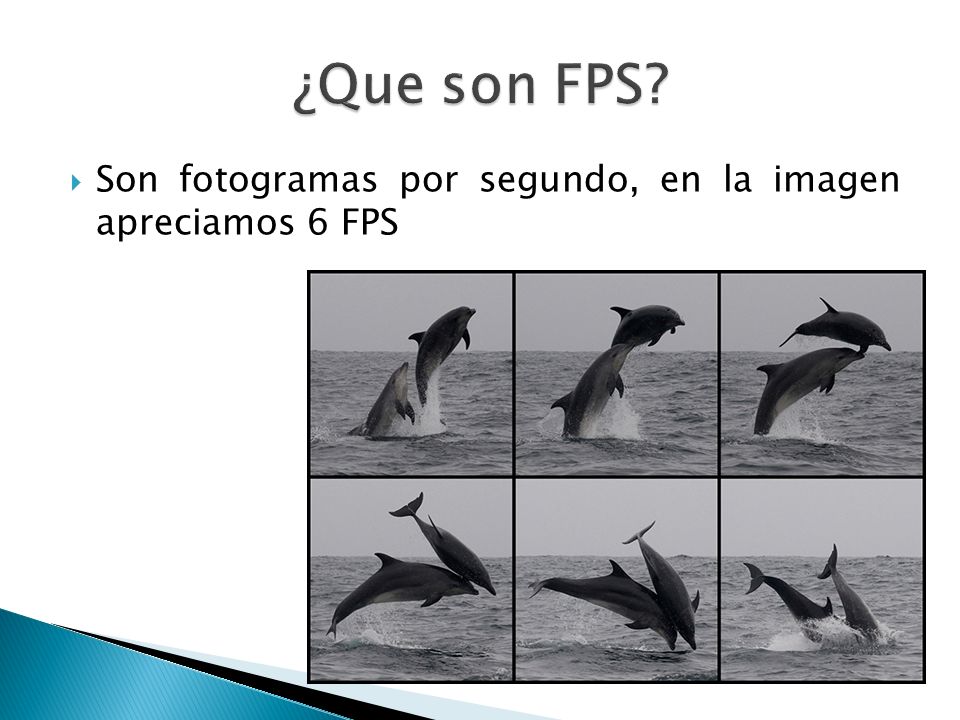 ¿Que son FPS?

Son fotogramas por segundo, en la imagen apreciamos 6 FPS